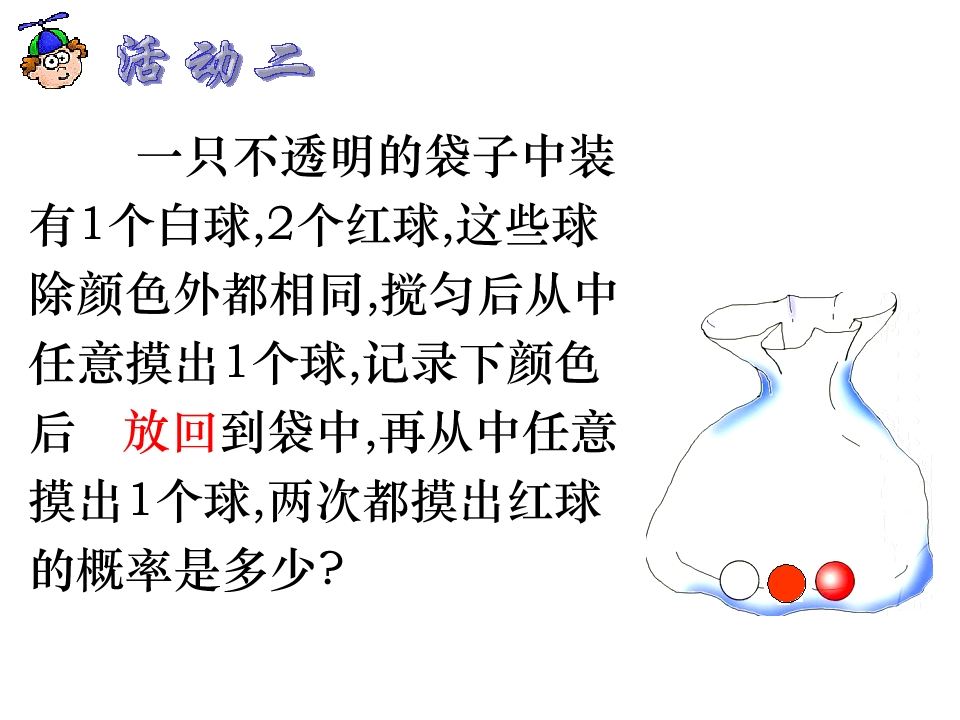 活动二

一只不透明的袋子中装有1个白球,2个红球,这些球除颜色外都相同,搅匀后从中任意摸出1个球,记录下颜色后 放回到袋中,再从中任意摸出1个球,两次都摸出红球的概率是多少?